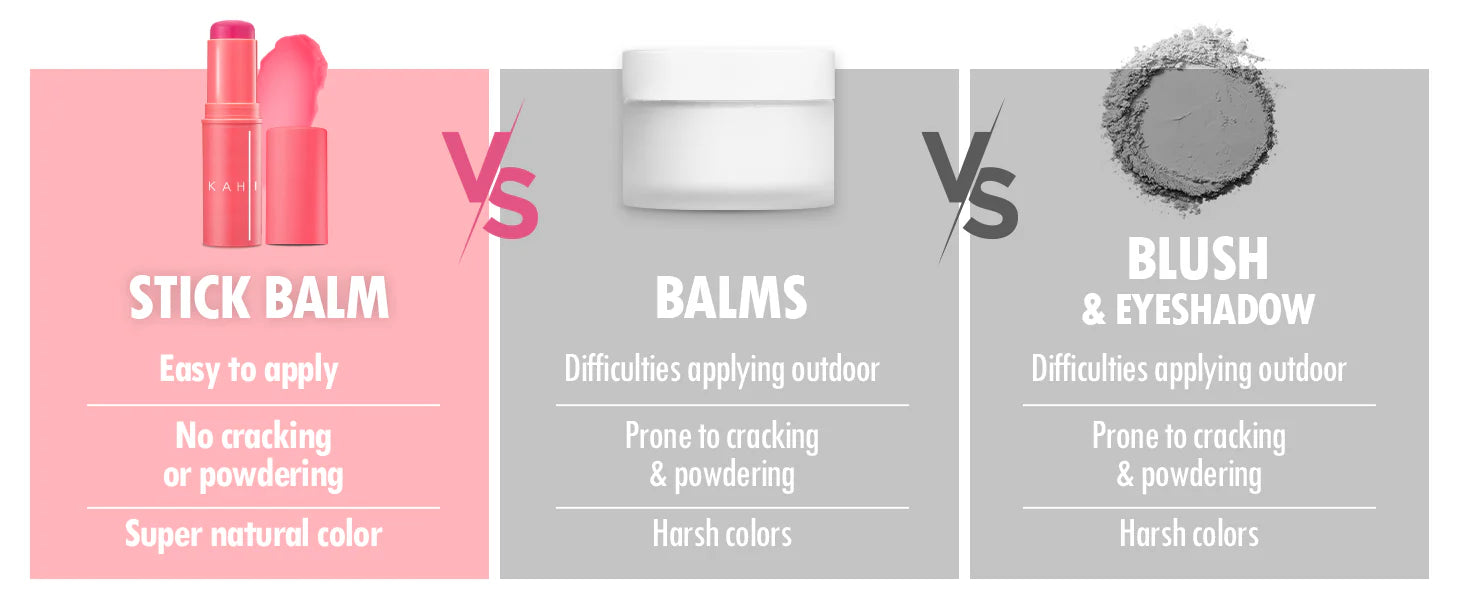 KAHI

STICK BALM

Easy to apply

No cracking or powdering

Super natural color

VS

BALMS

Difficulties applying outdoor

Prone to cracking & powdering

Harsh colors

VS

BLUSH & EYESHADOW

Difficulties applying outdoor

Prone to cracking & powdering

Harsh colors